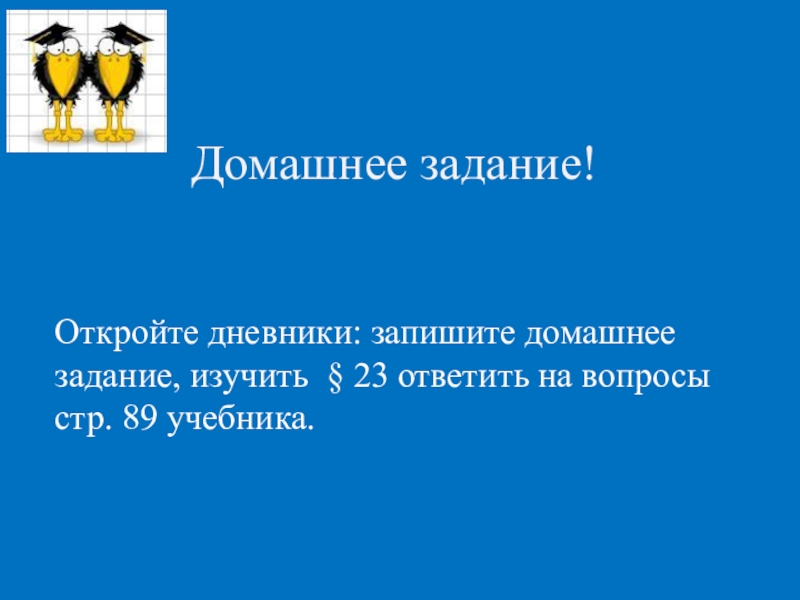 Домашнее задание!

Откройте дневники: запишите домашнее задание, изучить § 23 ответить на вопросы стр. 89 учебника.